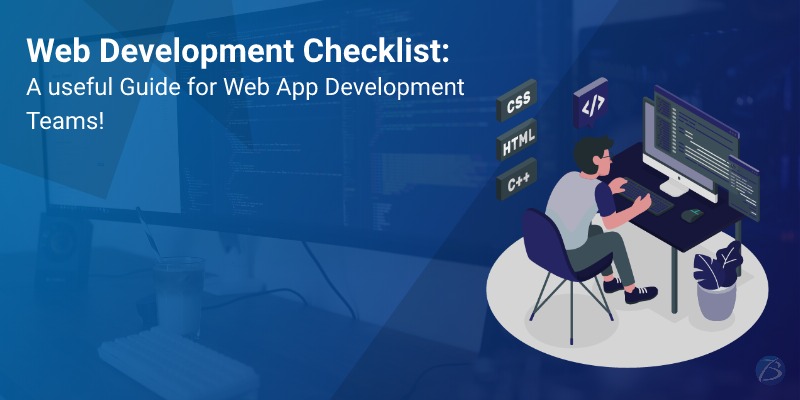 Web Development Checklist:
A useful Guide for Web App Development Teams!

CSS
HTML
C++
</>